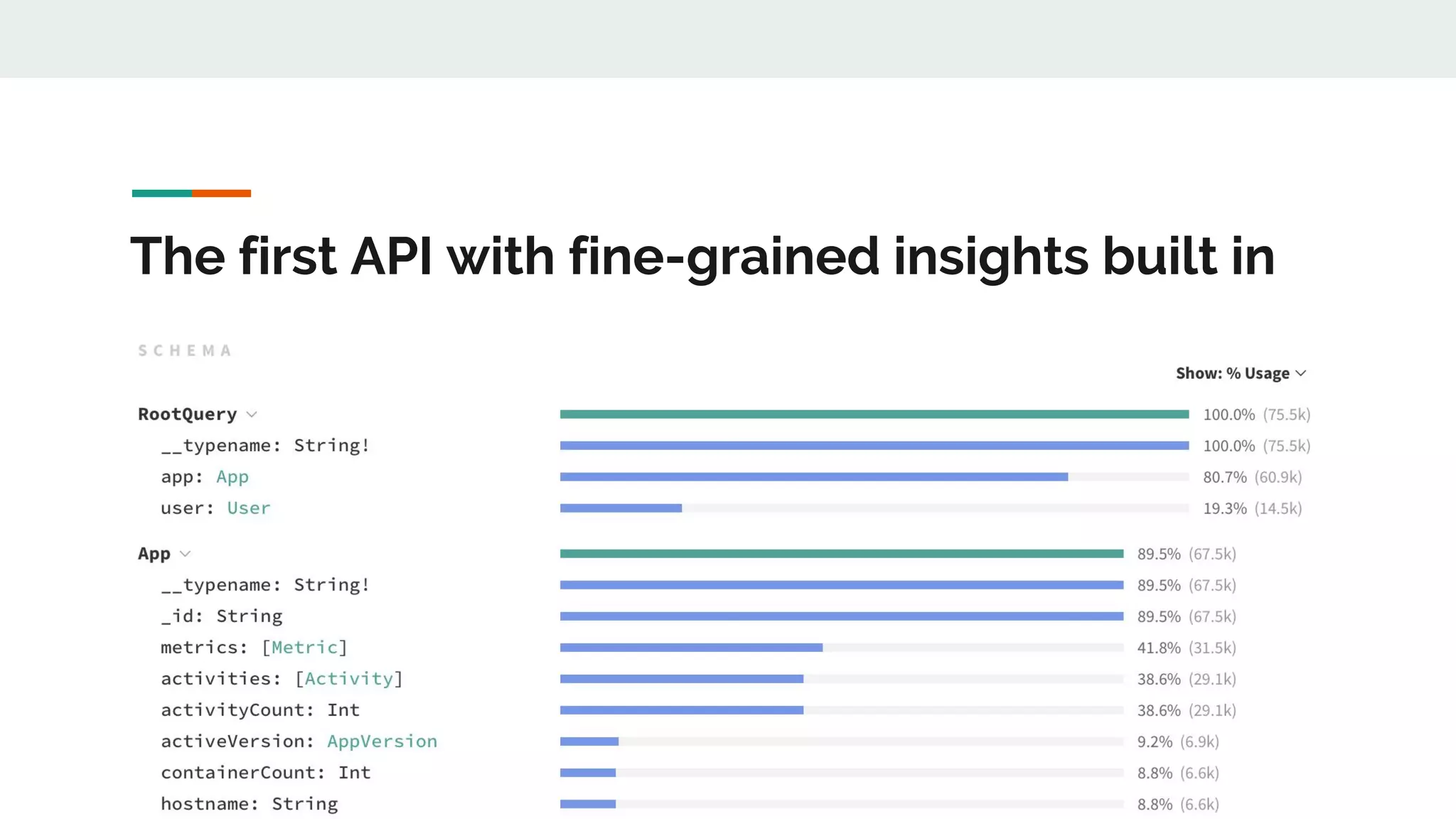 The first API with fine-grained insights built in

SCHEMA

Show: % Usage

RootQuery 100.0% (75.5k)
__typename: String! 100.0% (75.5k)
app: App 80.7% (60.9k)
user: User 19.3% (14.5k)

App 89.5% (67.5k)
__typename: String! 89.5% (67.5k)
_id: String 89.5% (67.5k)
metrics: [Metric] 41.8% (31.5k)
activities: [Activity] 38.6% (29.1k)
activityCount: Int 38.6% (29.1k)
activeVersion: AppVersion 9.2% (6.9k)
containerCount: Int 8.8% (6.6k)
hostname: String 8.8% (6.6k)